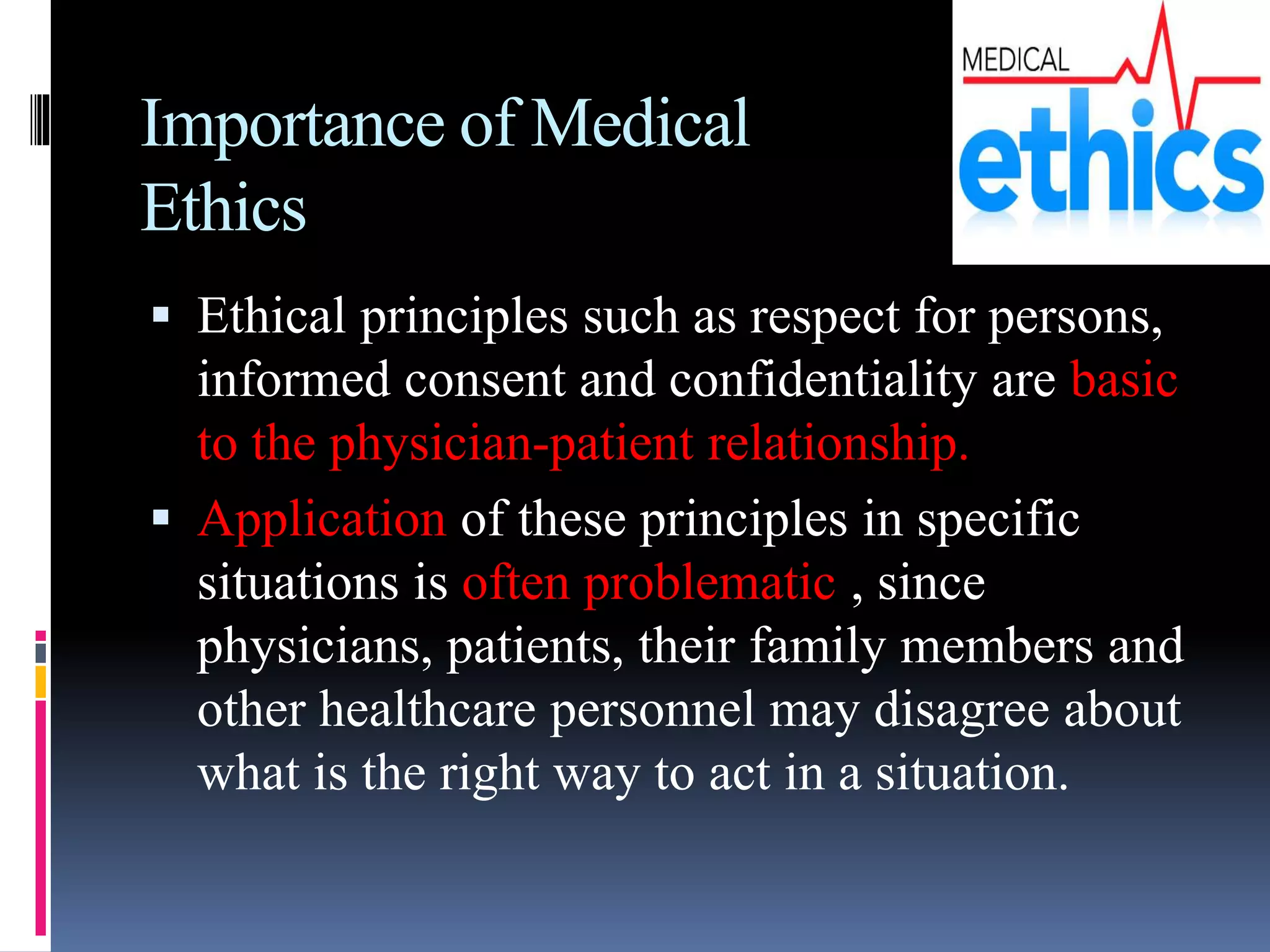 Importance of Medical Ethics

MEDICAL
ethics

▪ Ethical principles such as respect for persons, informed consent and confidentiality are basic to the physician-patient relationship.

▪ Application of these principles in specific situations is often problematic , since physicians, patients, their family members and other healthcare personnel may disagree about what is the right way to act in a situation.